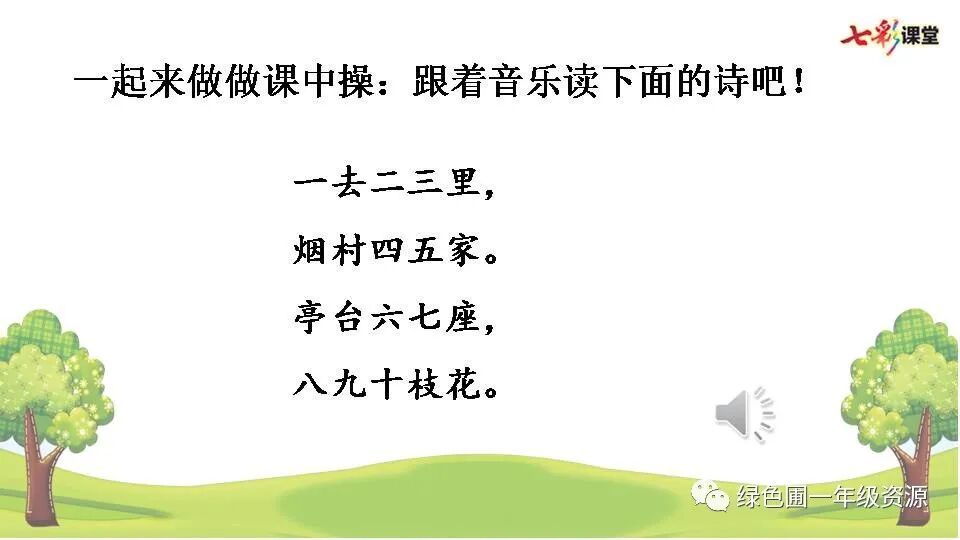 七彩课堂

一起来做做课中操：跟着音乐读下面的诗吧！

一去二三里，
烟村四五家。
亭台六七座，
八九十枝花。

绿色圃一年级资源